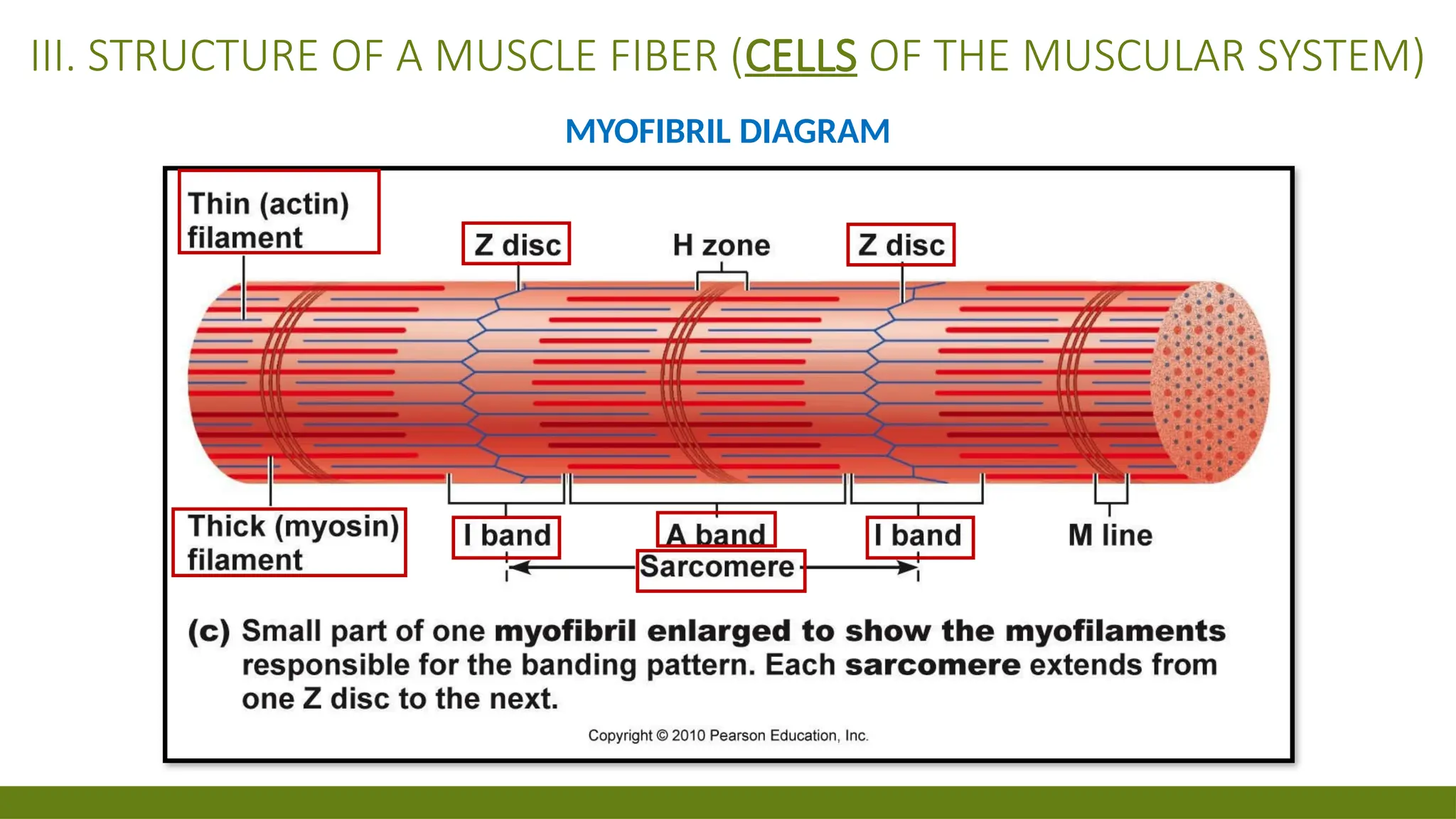 III. STRUCTURE OF A MUSCLE FIBER (CELLS OF THE MUSCULAR SYSTEM)

MYOFIBRIL DIAGRAM

Thin (actin) filament

Z disc

H zone

Z disc

Thick (myosin) filament

I band

A band

I band

M line

Sarcomere

(c) Small part of one myofibril enlarged to show the myofilaments responsible for the banding pattern. Each sarcomere extends from one Z disc to the next.

Copyright © 2010 Pearson Education, Inc.